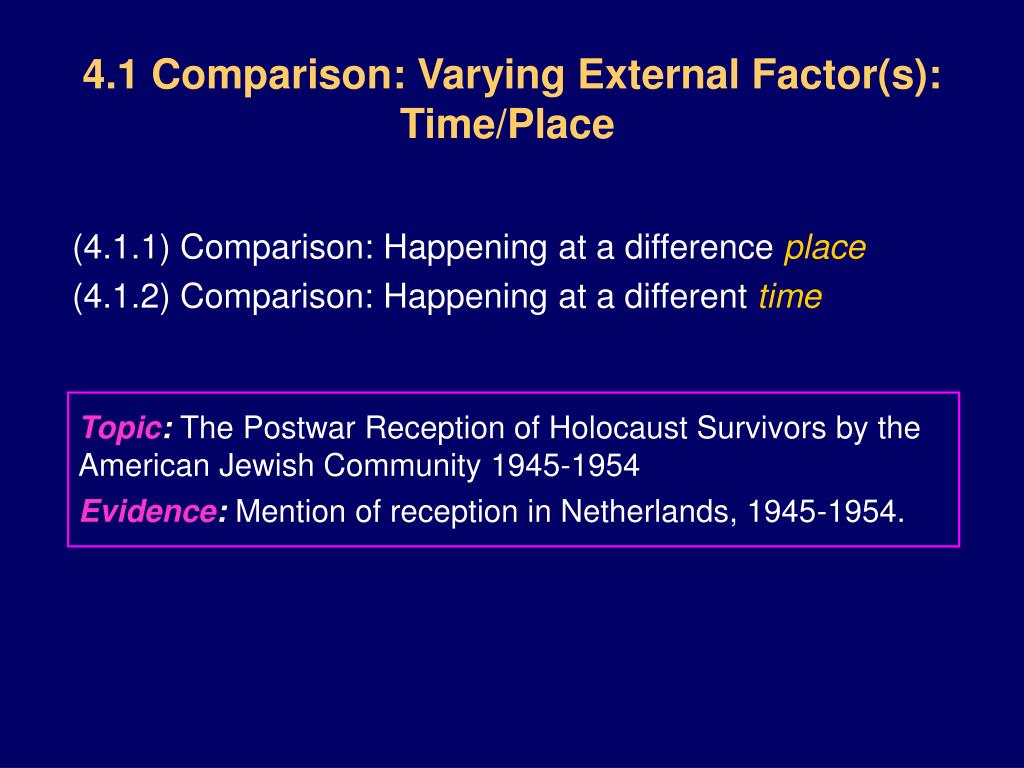 4.1 Comparison: Varying External Factor(s): Time/Place

(4.1.1) Comparison: Happening at a difference place
(4.1.2) Comparison: Happening at a different time

Topic: The Postwar Reception of Holocaust Survivors by the American Jewish Community 1945-1954
Evidence: Mention of reception in Netherlands, 1945-1954.